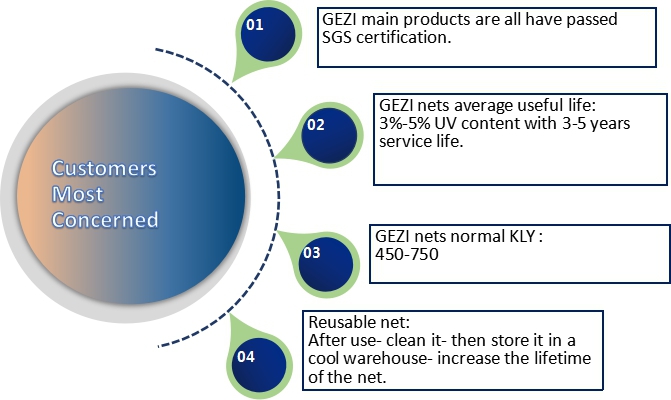 Customers Most Concerned

01

GEZI main products are all have passed SGS certification.

02

GEZI nets average useful life:
3%-5% UV content with 3-5 years service life.

03

GEZI nets normal KLY :
450-750

04

Reusable net:
After use- clean it- then store it in a cool warehouse- increase the lifetime of the net.